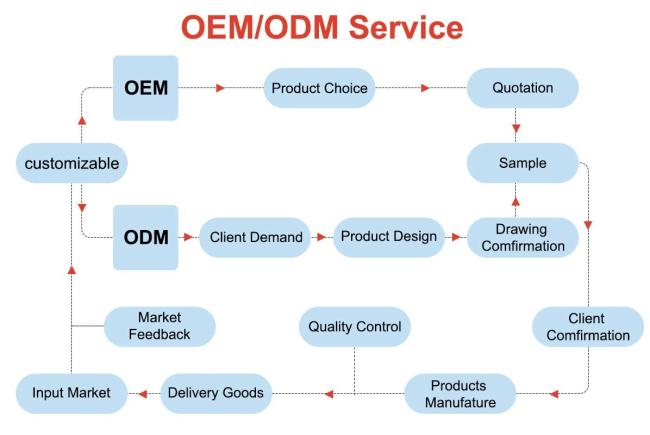 OEM/ODM Service

OEM

Product Choice

Quotation

customizable

Sample

ODM

Client Demand

Product Design

Drawing Comfirmation

Market Feedback

Quality Control

Client Comfirmation

Input Market

Delivery Goods

Products Manufature